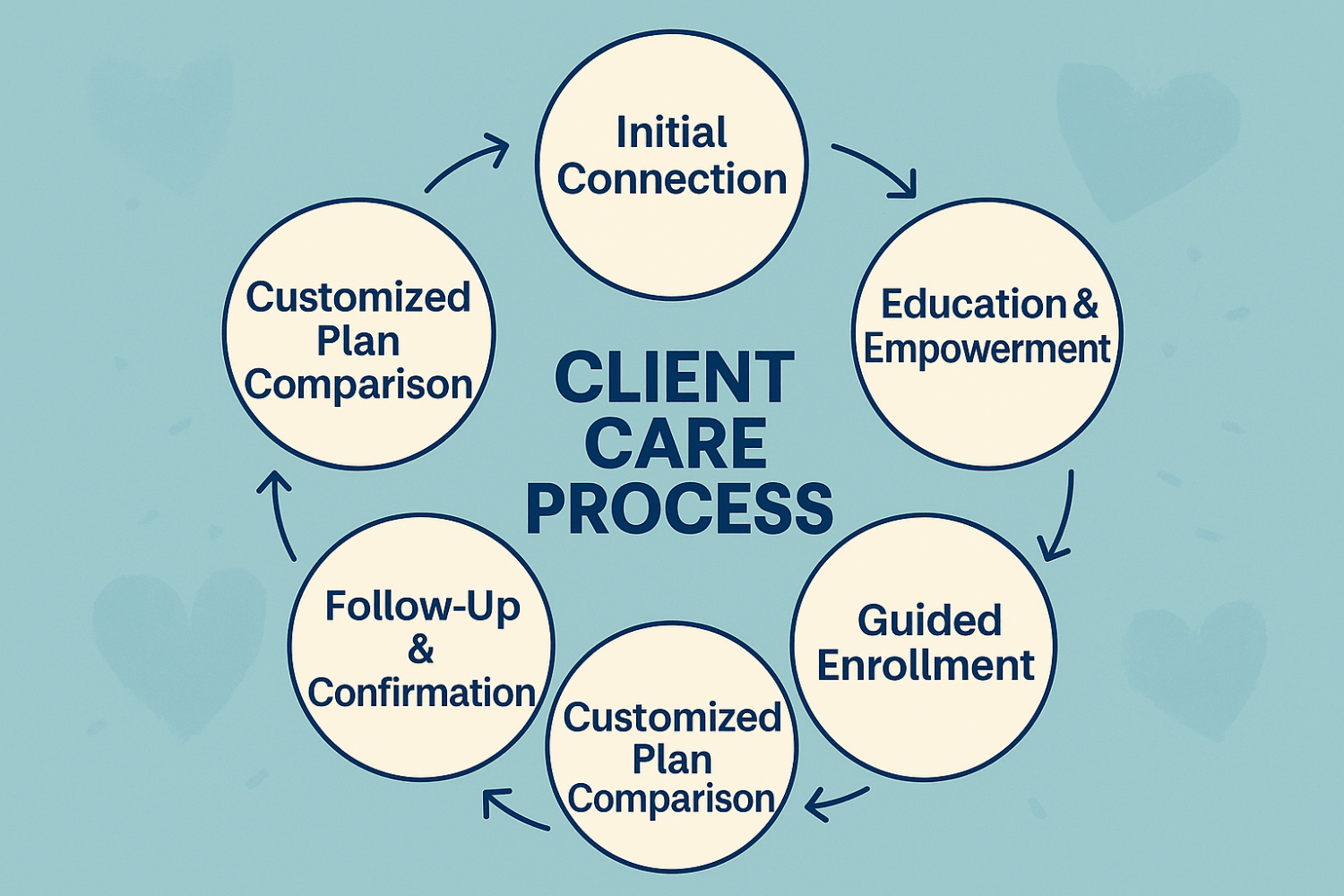 CLIENT CARE PROCESS

Initial Connection

Education & Empowerment

Guided Enrollment

Customized Plan Comparison

Follow-Up & Confirmation

Customized Plan Comparison